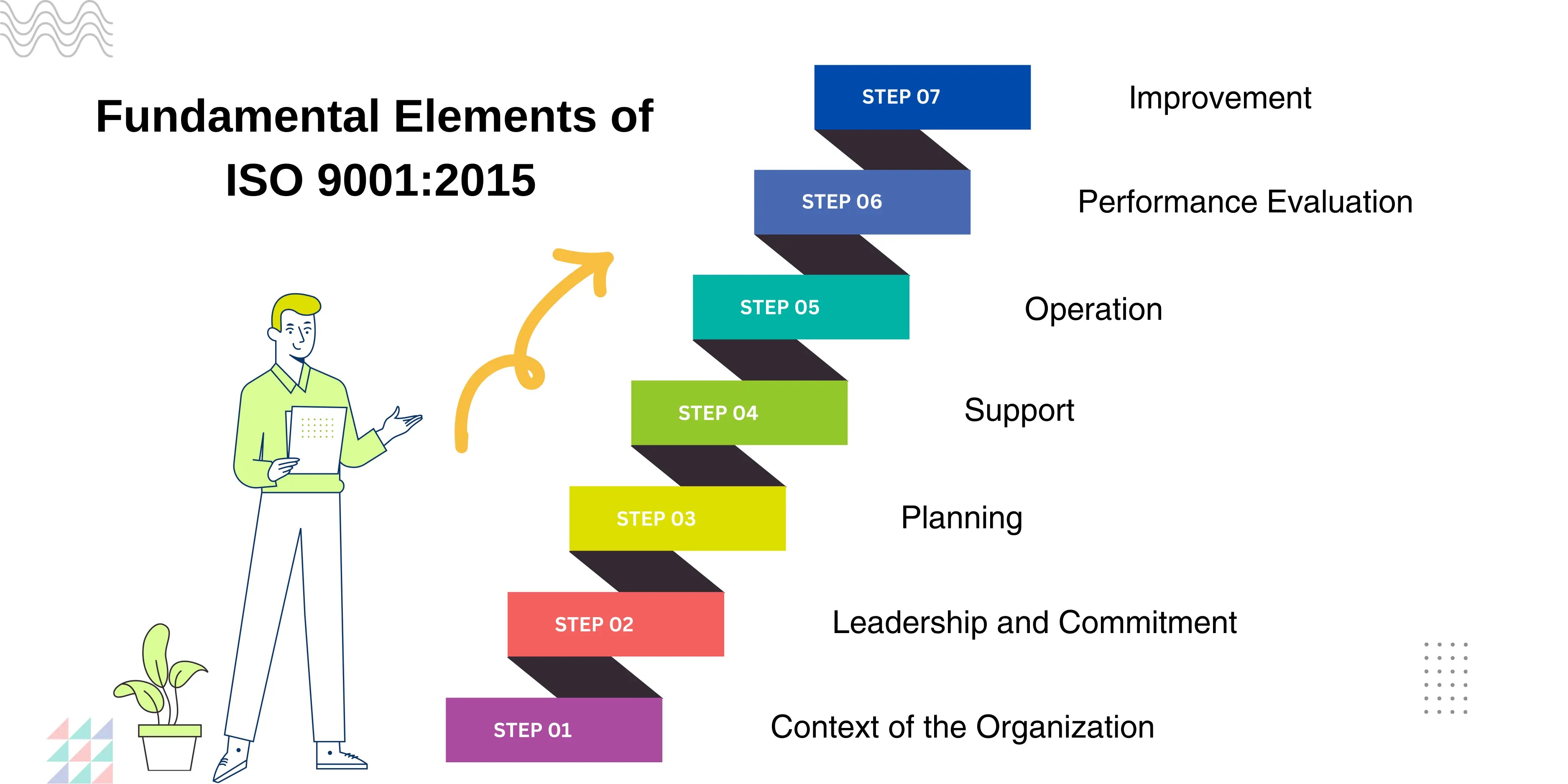 Fundamental Elements of ISO 9001:2015

STEP 07 Improvement

STEP 06 Performance Evaluation

STEP 05 Operation

STEP 04 Support

STEP 03 Planning

STEP 02 Leadership and Commitment

STEP 01 Context of the Organization